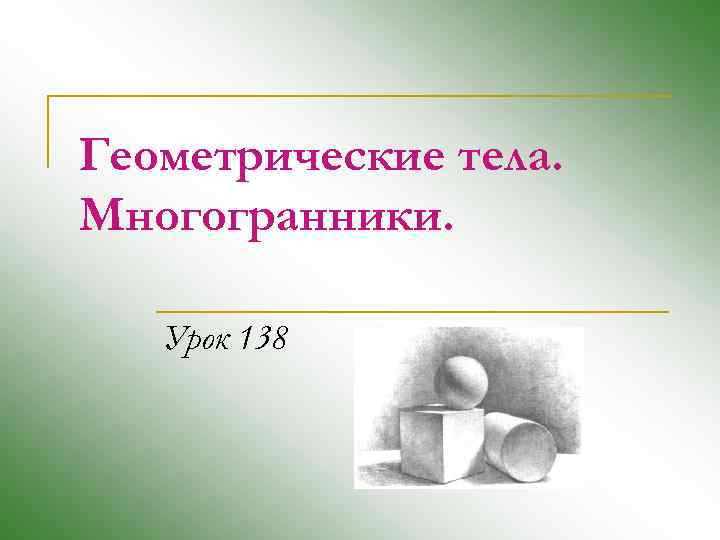 Геометрические тела. Многогранники.

Урок 138